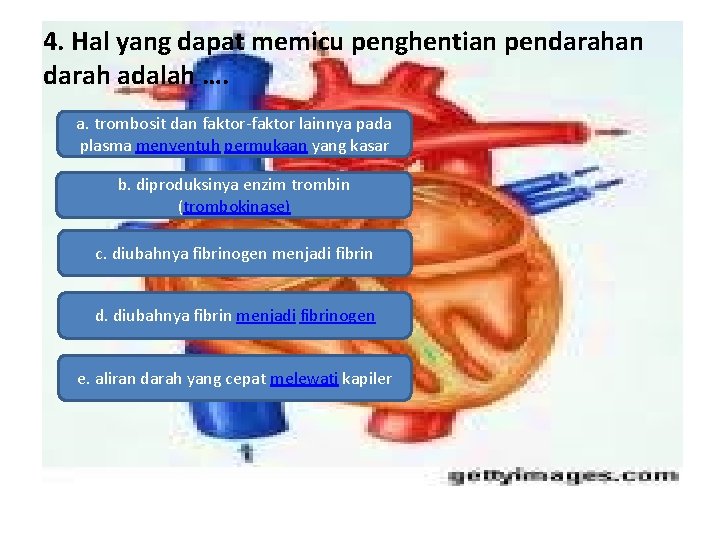 4. Hal yang dapat memicu penghentian pendarahan darah adalah ….

a. trombosit dan faktor-faktor lainnya pada plasma menyentuh permukaan yang kasar

b. diproduksinya enzim trombin (trombokinase)

c. diubahnya fibrinogen menjadi fibrin

d. diubahnya fibrin menjadi fibrinogen

e. aliran darah yang cepat melewati kapiler

gettyimages.com